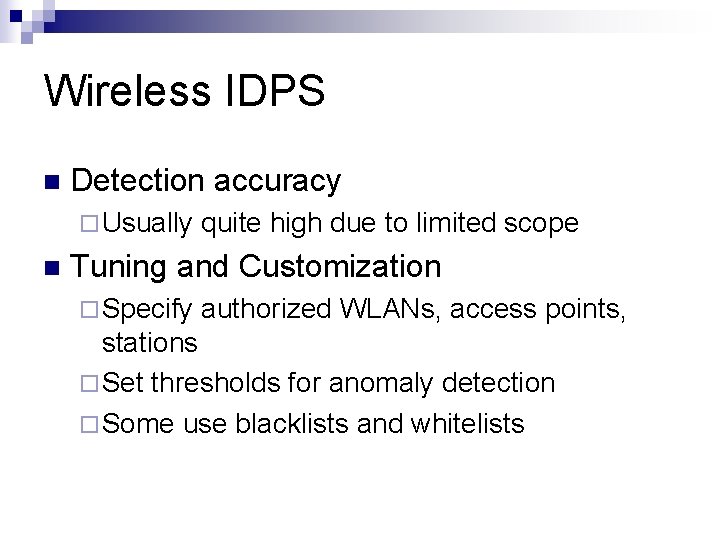 Wireless IDPS

Detection accuracy
Usually quite high due to limited scope

Tuning and Customization
Specify authorized WLANs, access points, stations
Set thresholds for anomaly detection
Some use blacklists and whitelists